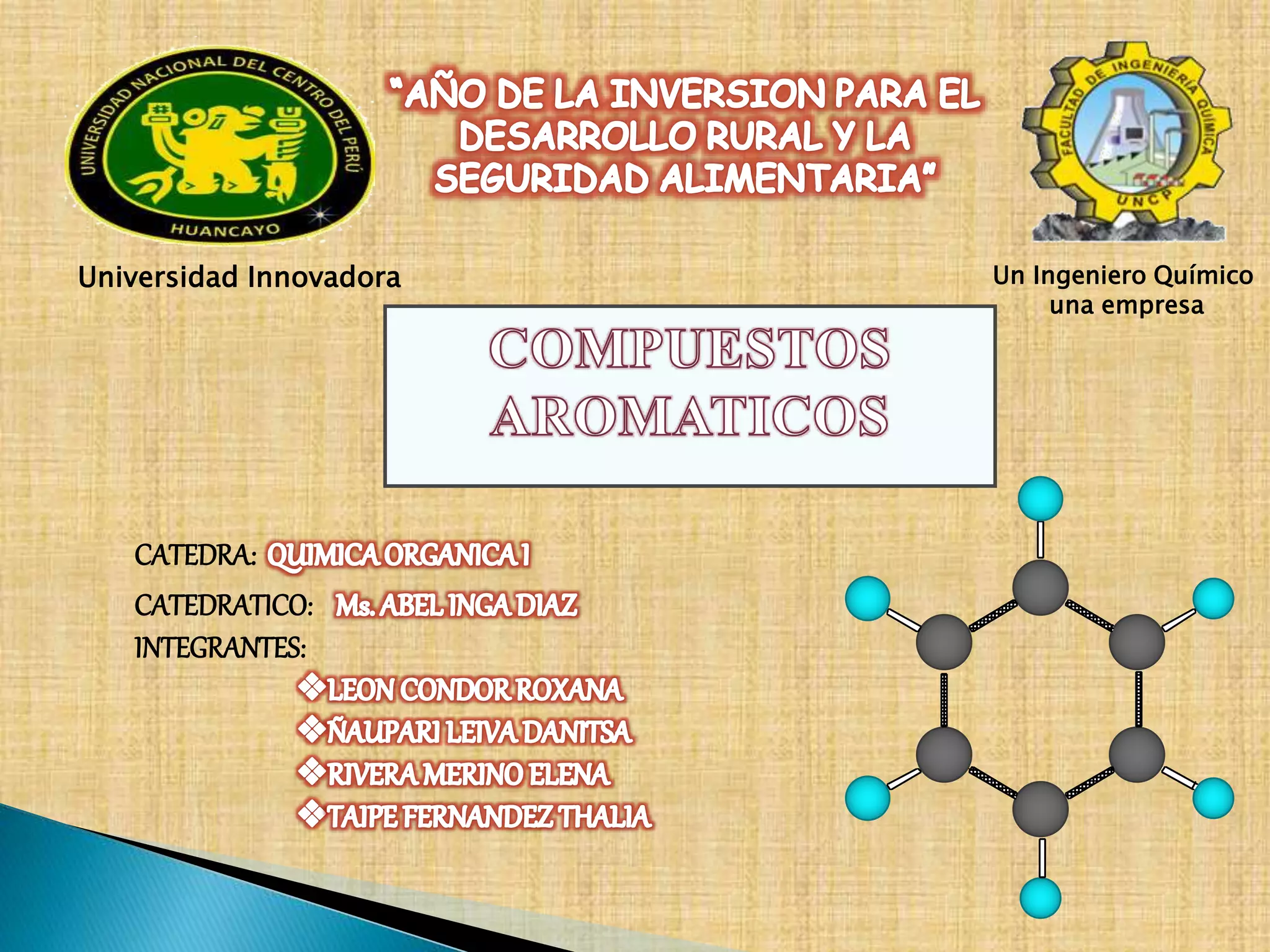 UNIVERSIDAD NACIONAL DEL CENTRO DEL PERÚ
HUANCAYO

"AÑO DE LA INVERSION PARA EL DESARROLLO RURAL Y LA SEGURIDAD ALIMENTARIA"

FACULTAD DE INGENIERÍA QUÍMICA
UNCP

Universidad Innovadora

Un Ingeniero Químico una empresa

COMPUESTOS AROMATICOS

CATEDRA: QUIMICA ORGANICA I

CATEDRATICO: Ms. ABEL INGA DIAZ

INTEGRANTES:

❖LEON CONDOR ROXANA
❖ÑAUPARI LEIVA DANITSA
❖RIVERA MERINO ELENA
❖TAIPE FERNANDEZ THALIA